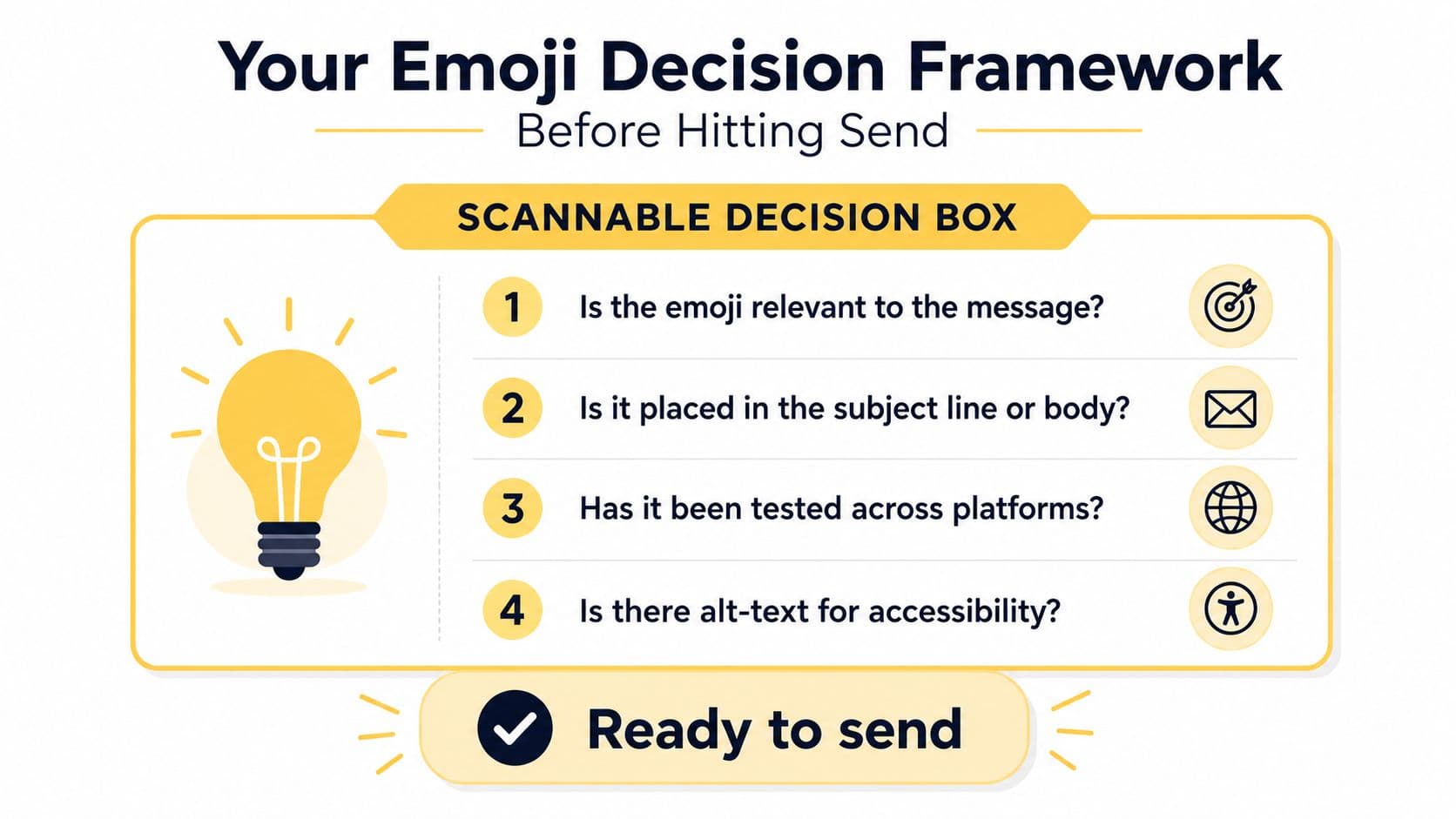 Your Emoji Decision Framework

Before Hitting Send

SCANNABLE DECISION BOX

1 Is the emoji relevant to the message?

2 Is it placed in the subject line or body?

3 Has it been tested across platforms?

4 Is there alt-text for accessibility?

Ready to send